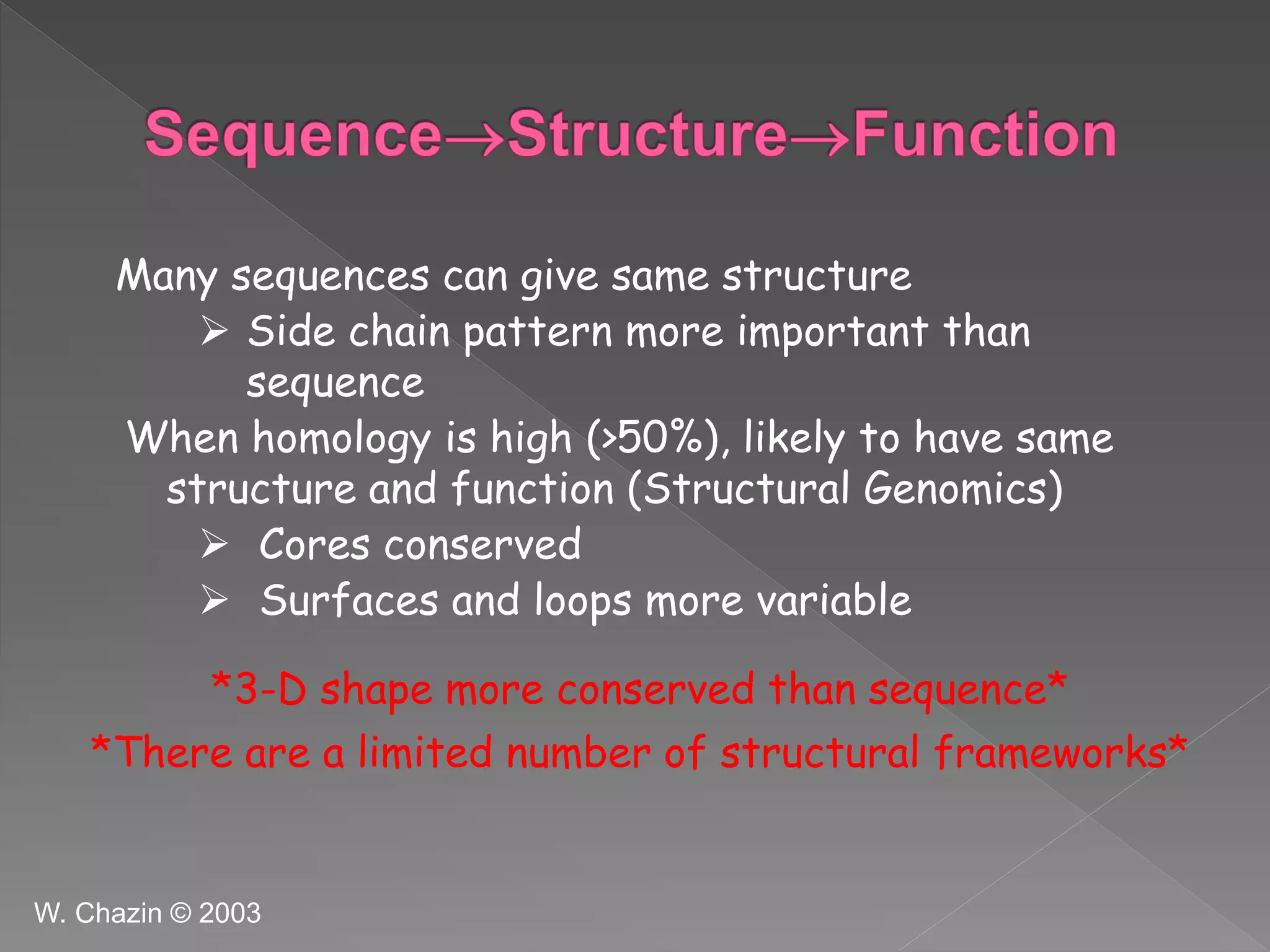 Sequence→Structure→Function

Many sequences can give same structure

➢ Side chain pattern more important than sequence

When homology is high (>50%), likely to have same structure and function (Structural Genomics)

➢ Cores conserved

➢ Surfaces and loops more variable

*3-D shape more conserved than sequence*

*There are a limited number of structural frameworks*

W. Chazin © 2003